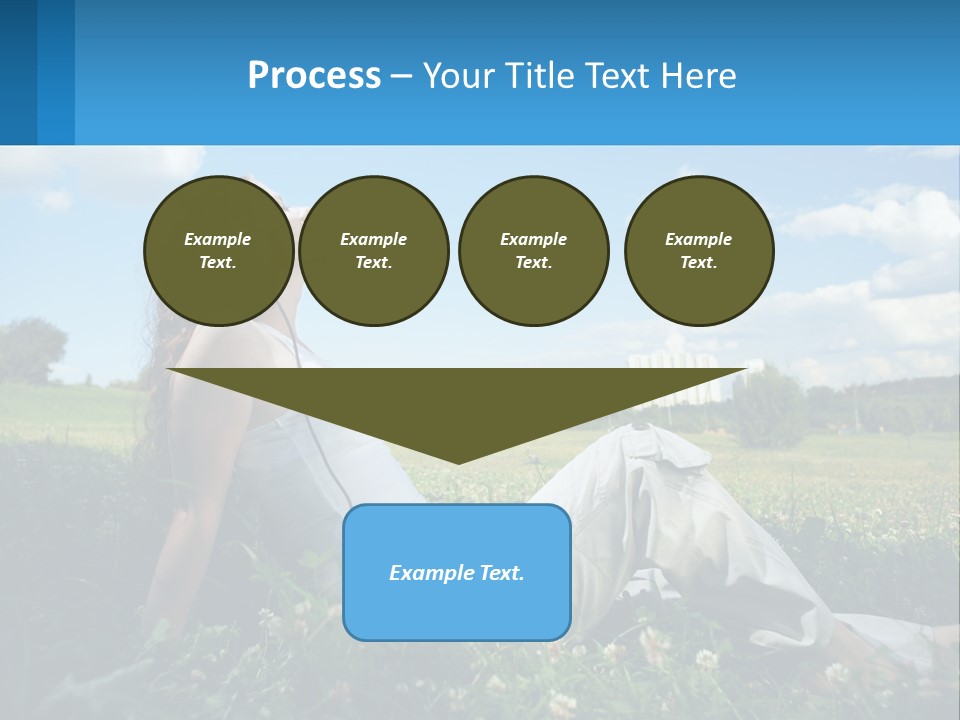 Process – Your Title Text Here

Example Text.

Example Text.

Example Text.

Example Text.

Example Text.